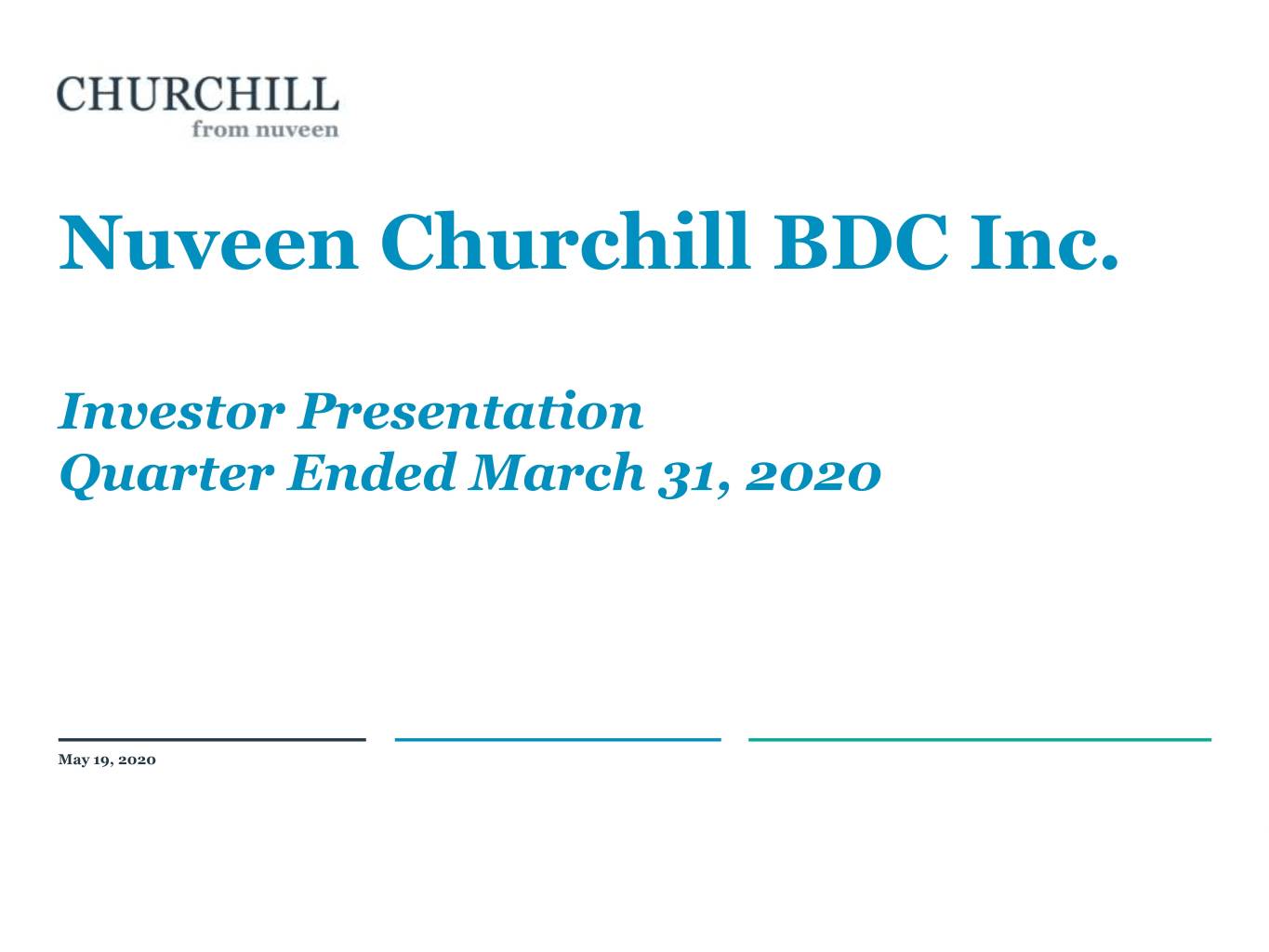 CHURCHILL
from nuveen

Nuveen Churchill BDC Inc.

Investor Presentation
Quarter Ended March 31, 2020

May 19, 2020